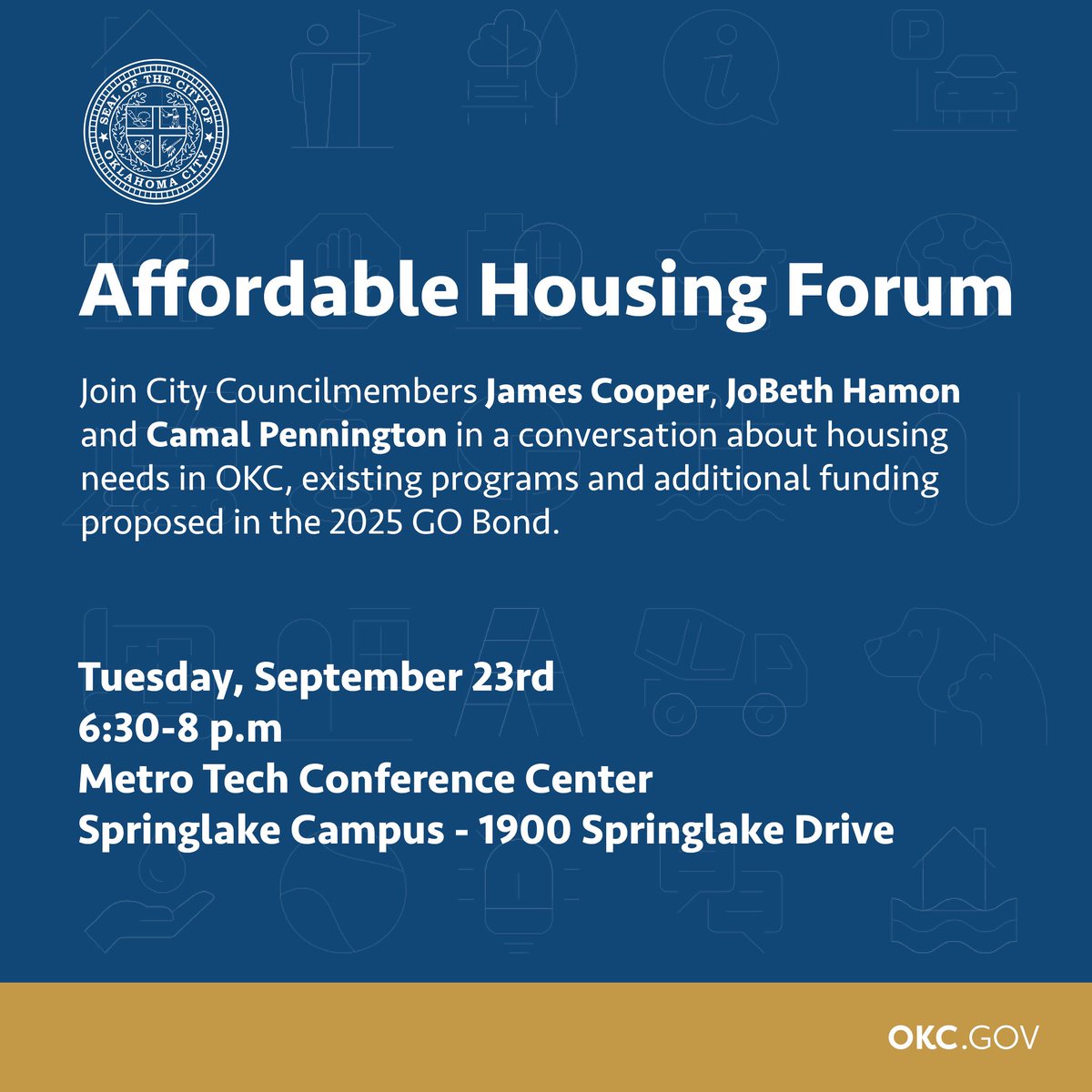 SEAL OF THE CITY OF OKLAHOMA CITY

Affordable Housing Forum

Join City Councilmembers James Cooper, JoBeth Hamon and Camal Pennington in a conversation about housing needs in OKC, existing programs and additional funding proposed in the 2025 GO Bond.

Tuesday, September 23rd
6:30-8 p.m
Metro Tech Conference Center
Springlake Campus - 1900 Springlake Drive

OKC.GOV